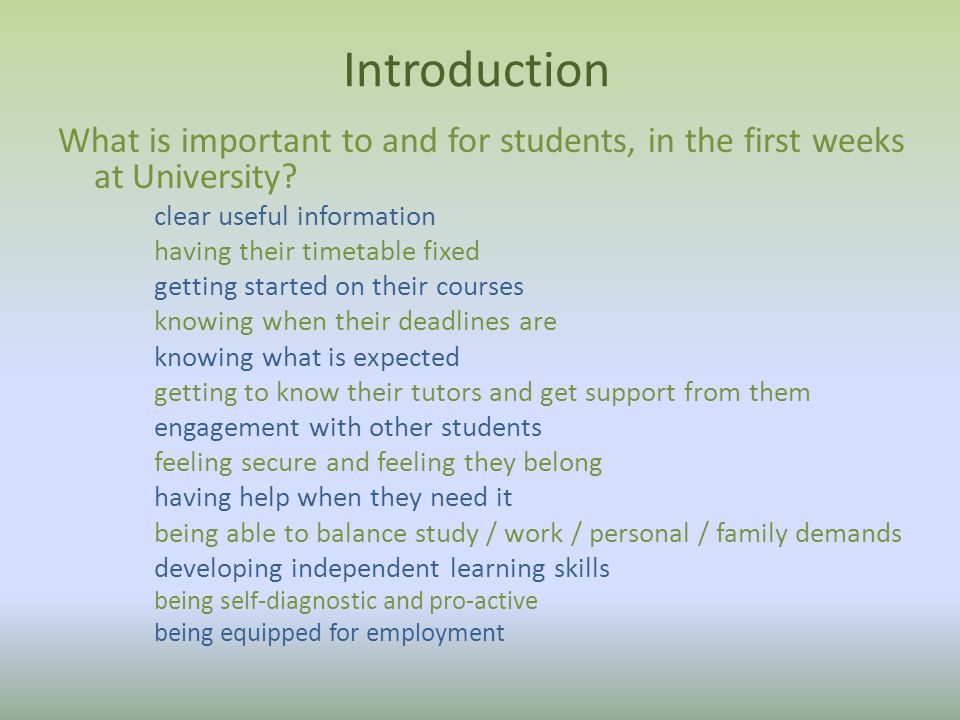 Introduction

What is important to and for students, in the first weeks at University?

clear useful information
having their timetable fixed
getting started on their courses
knowing when their deadlines are
knowing what is expected
getting to know their tutors and get support from them
engagement with other students
feeling secure and feeling they belong
having help when they need it
being able to balance study / work / personal / family demands
developing independent learning skills
being self-diagnostic and pro-active
being equipped for employment